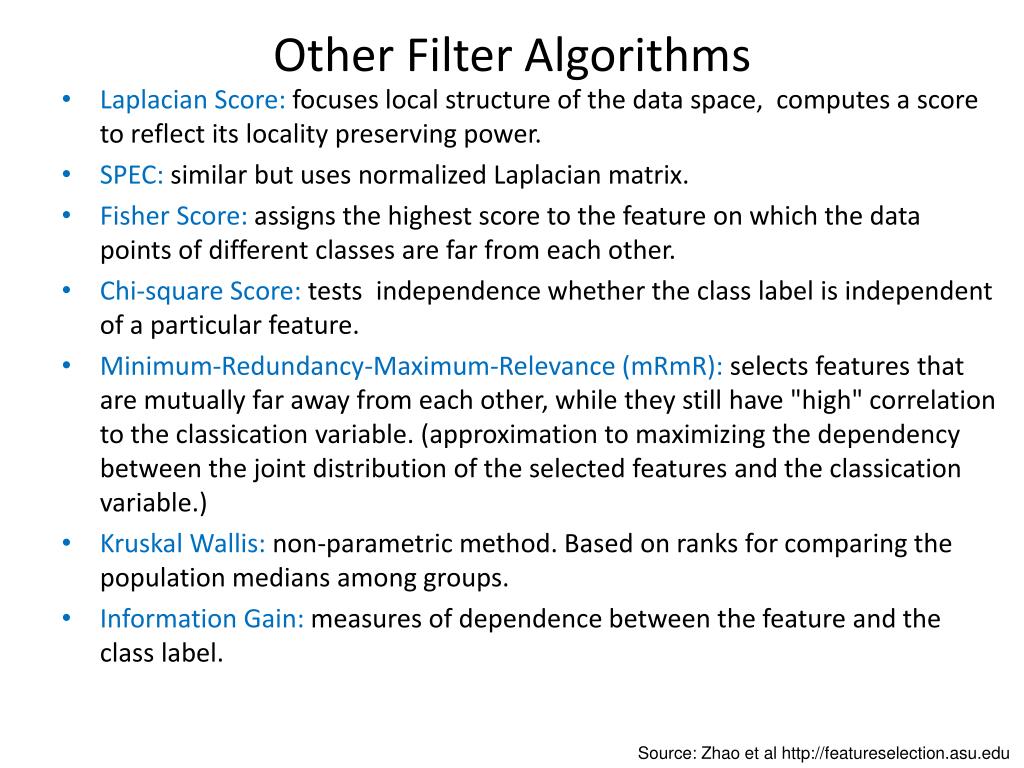 Other Filter Algorithms

• Laplacian Score: focuses local structure of the data space, computes a score to reflect its locality preserving power.
• SPEC: similar but uses normalized Laplacian matrix.
• Fisher Score: assigns the highest score to the feature on which the data points of different classes are far from each other.
• Chi-square Score: tests independence whether the class label is independent of a particular feature.
• Minimum-Redundancy-Maximum-Relevance (mRmR): selects features that are mutually far away from each other, while they still have "high" correlation to the classication variable. (approximation to maximizing the dependency between the joint distribution of the selected features and the classication variable.)
• Kruskal Wallis: non-parametric method. Based on ranks for comparing the population medians among groups.
• Information Gain: measures of dependence between the feature and the class label.

Source: Zhao et al http://featureselection.asu.edu